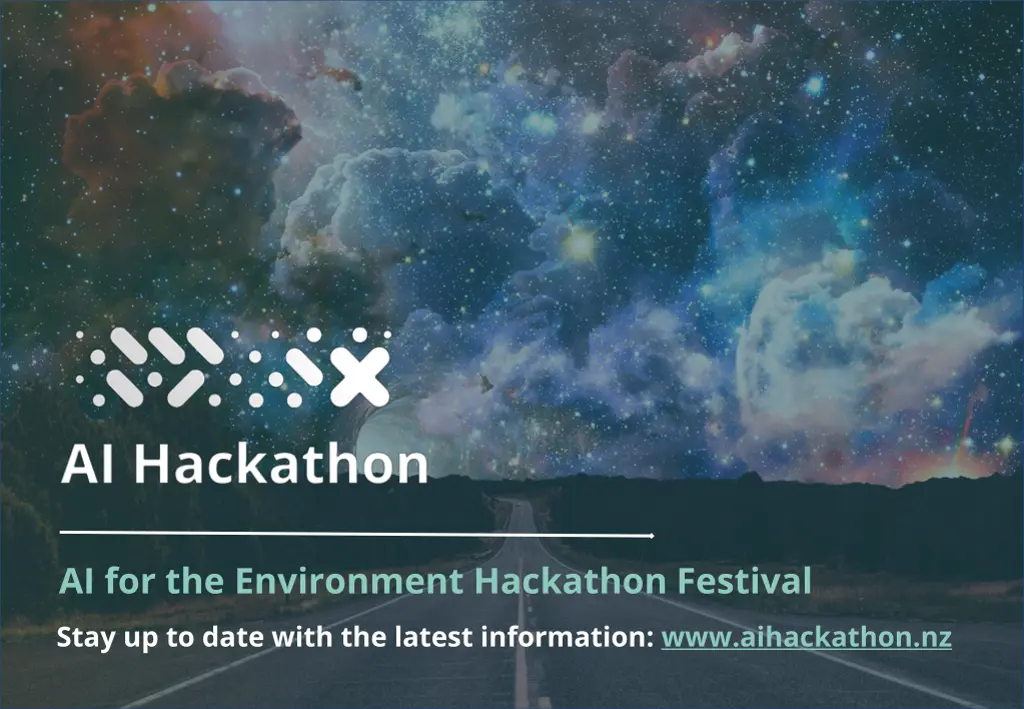 AI Hackathon

AI for the Environment Hackathon Festival

Stay up to date with the latest information: www.aihackathon.nz